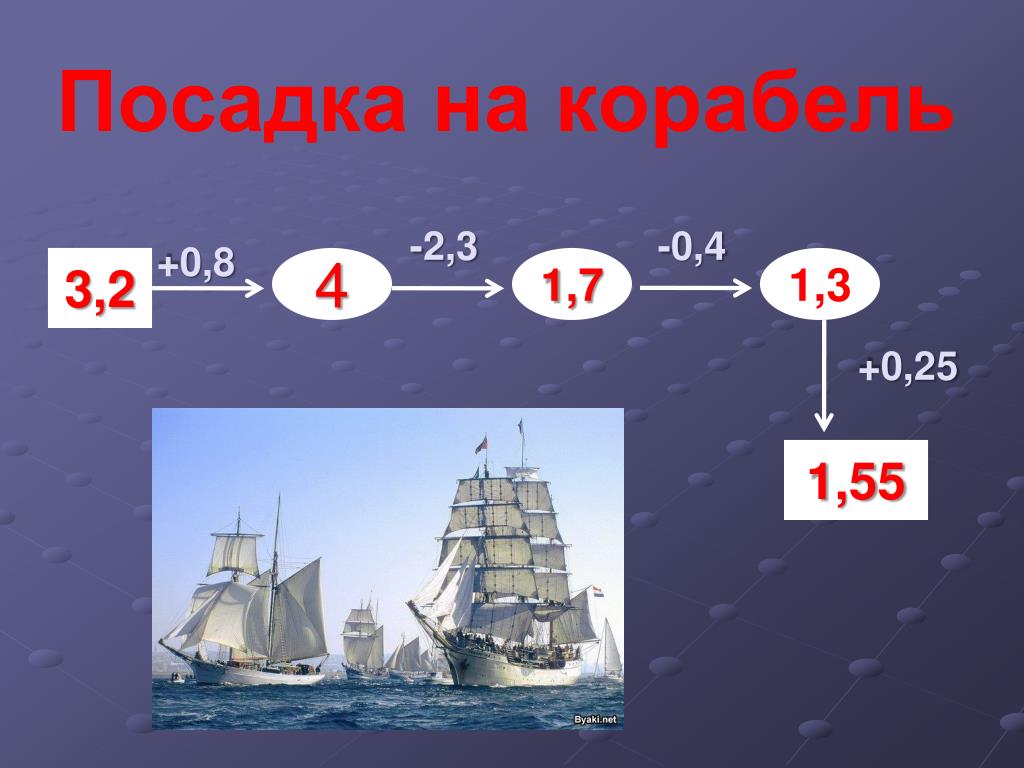 Посадка на корабель

3,2 +0,8 4 -2,3 1,7 -0,4 1,3

+0,25

1,55

Byaki.net